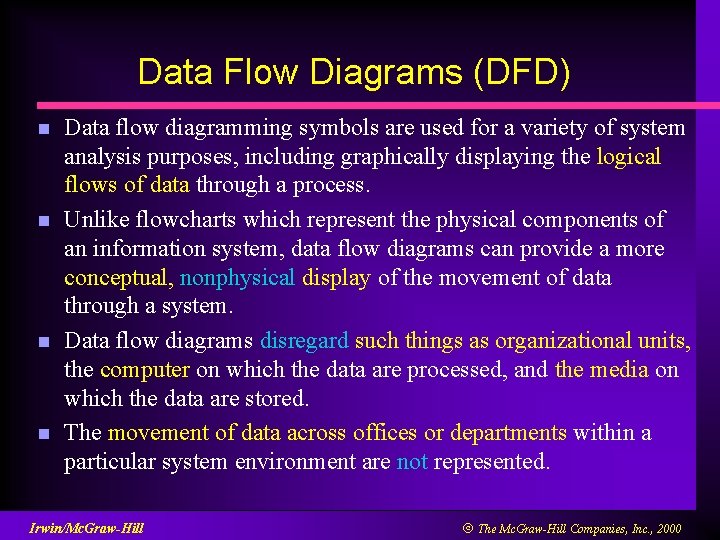 Data Flow Diagrams (DFD)

■ Data flow diagramming symbols are used for a variety of system analysis purposes, including graphically displaying the logical flows of data through a process.

■ Unlike flowcharts which represent the physical components of an information system, data flow diagrams can provide a more conceptual, nonphysical display of the movement of data through a system.

■ Data flow diagrams disregard such things as organizational units, the computer on which the data are processed, and the media on which the data are stored.

■ The movement of data across offices or departments within a particular system environment are not represented.

Irwin/McGraw-Hill

© The McGraw-Hill Companies, Inc., 2000